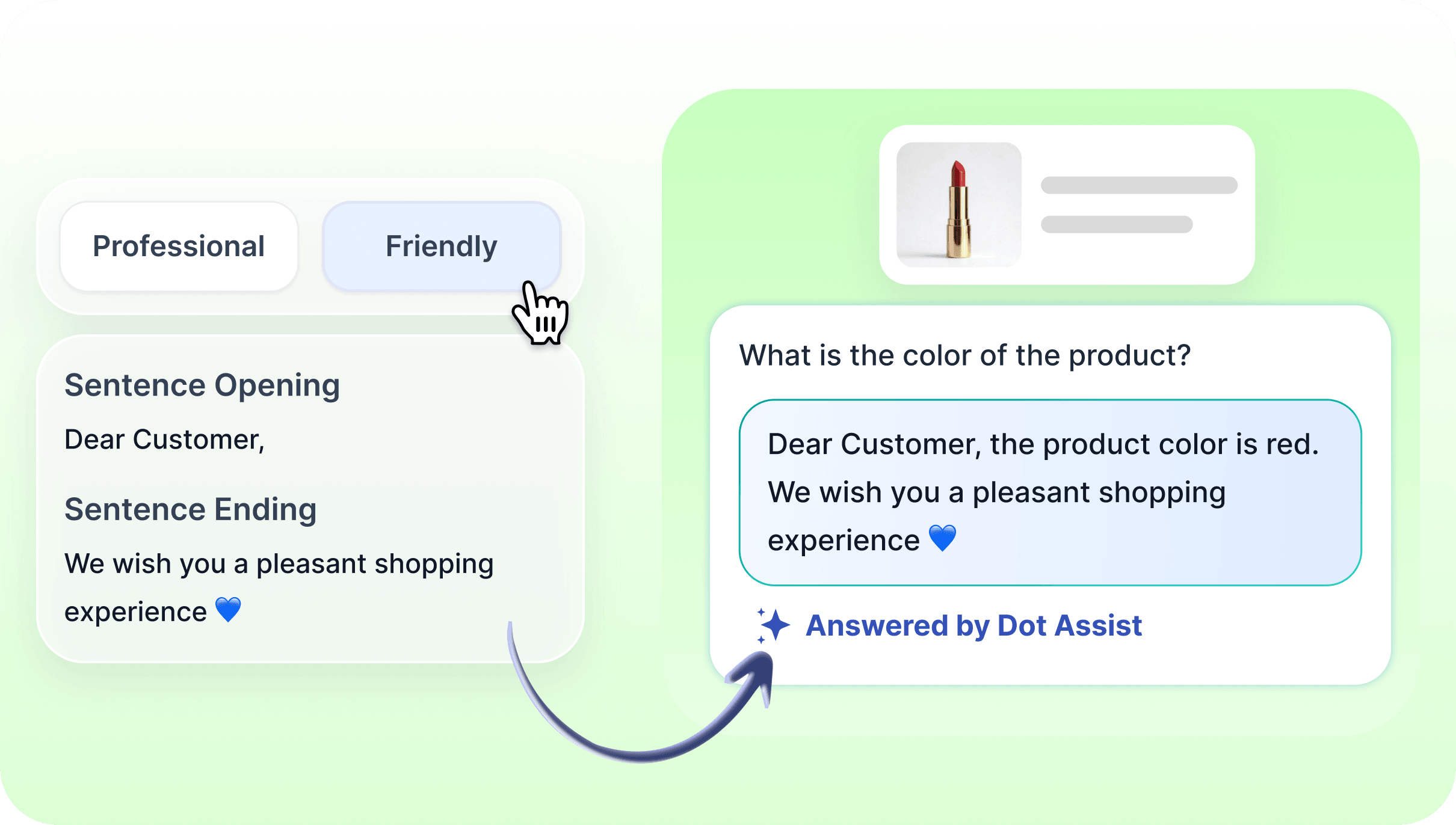 Professional

Friendly

Sentence Opening

Dear Customer,

Sentence Ending

We wish you a pleasant shopping experience 💙

What is the color of the product?

Dear Customer, the product color is red. We wish you a pleasant shopping experience 💙

Answered by Dot Assist